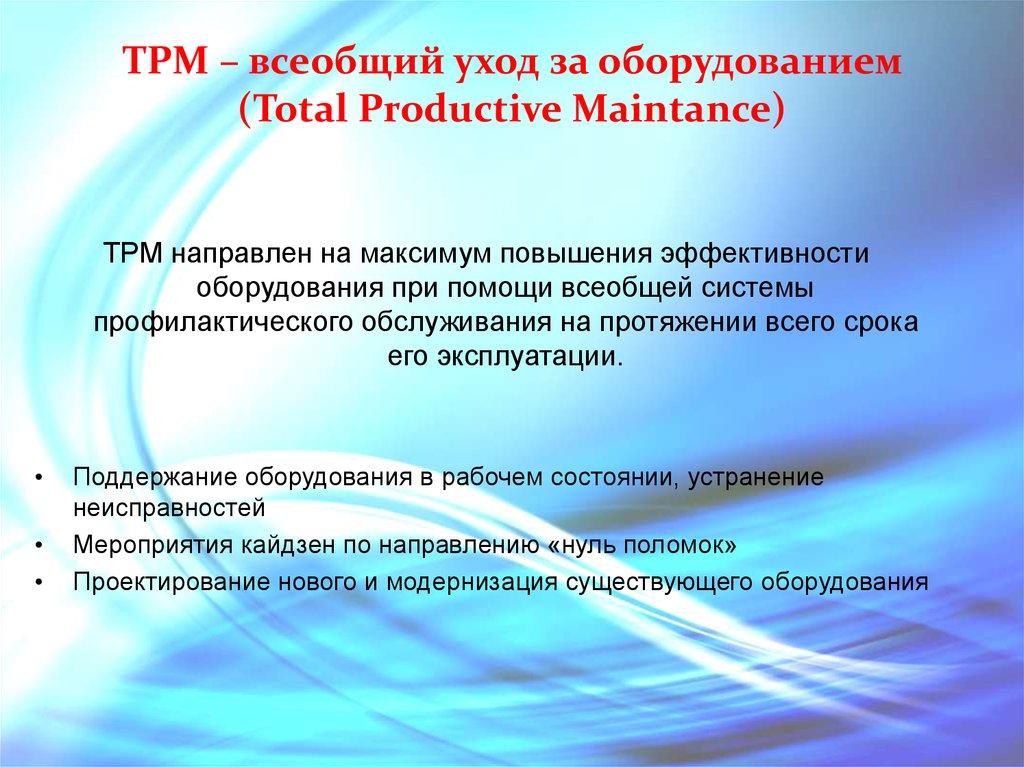 TPM – всеобщий уход за оборудованием (Total Productive Maintance)

TPM направлен на максимум повышения эффективности оборудования при помощи всеобщей системы профилактического обслуживания на протяжении всего срока его эксплуатации.

• Поддержание оборудования в рабочем состоянии, устранение неисправностей
• Мероприятия кайдзен по направлению «нуль поломок»
• Проектирование нового и модернизация существующего оборудования